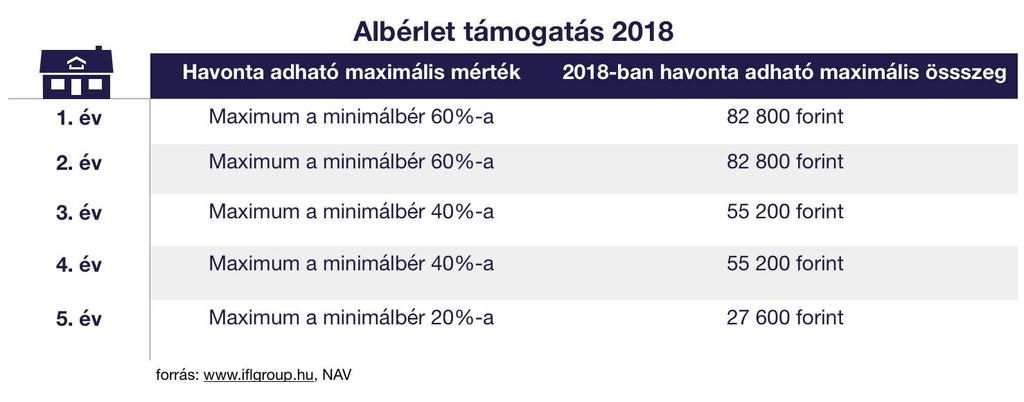 Albérlet támogatás 2018

| | Havonta adható maximális mérték | 2018-ban havonta adható maximális össszeg |
|---|---|---|
| 1. év | Maximum a minimálbér 60%-a | 82 800 forint |
| 2. év | Maximum a minimálbér 60%-a | 82 800 forint |
| 3. év | Maximum a minimálbér 40%-a | 55 200 forint |
| 4. év | Maximum a minimálbér 40%-a | 55 200 forint |
| 5. év | Maximum a minimálbér 20%-a | 27 600 forint |

forrás: www.iflgroup.hu, NAV